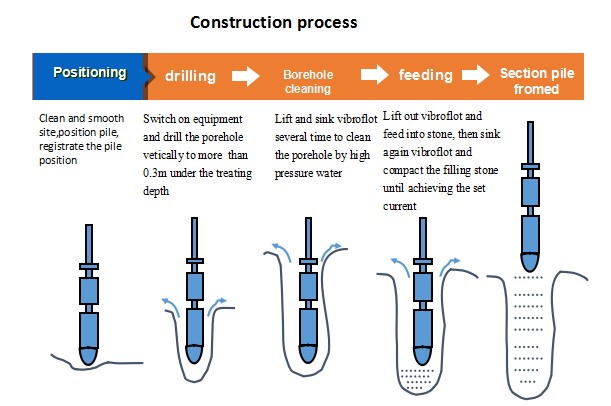 Construction process

Positioning

drilling

Borehole cleaning

feeding

Section pile fromed

Clean and smooth site,position pile, registrate the pile position

Switch on equipment and drill the porehole vetically to more than 0.3m under the treating depth

Lift and sink vibroflot several time to clean the porehole by high pressure water

Lift out vibroflot and feed into stone, then sink again vibroflot and compact the filling stone until achieving the set current